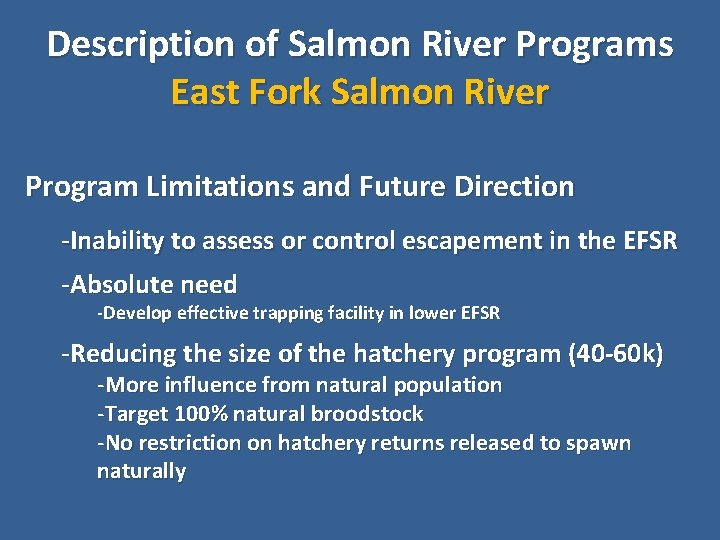 Description of Salmon River Programs
East Fork Salmon River

Program Limitations and Future Direction

-Inability to assess or control escapement in the EFSR

-Absolute need
-Develop effective trapping facility in lower EFSR

-Reducing the size of the hatchery program (40-60k)
-More influence from natural population
-Target 100% natural broodstock
-No restriction on hatchery returns released to spawn naturally